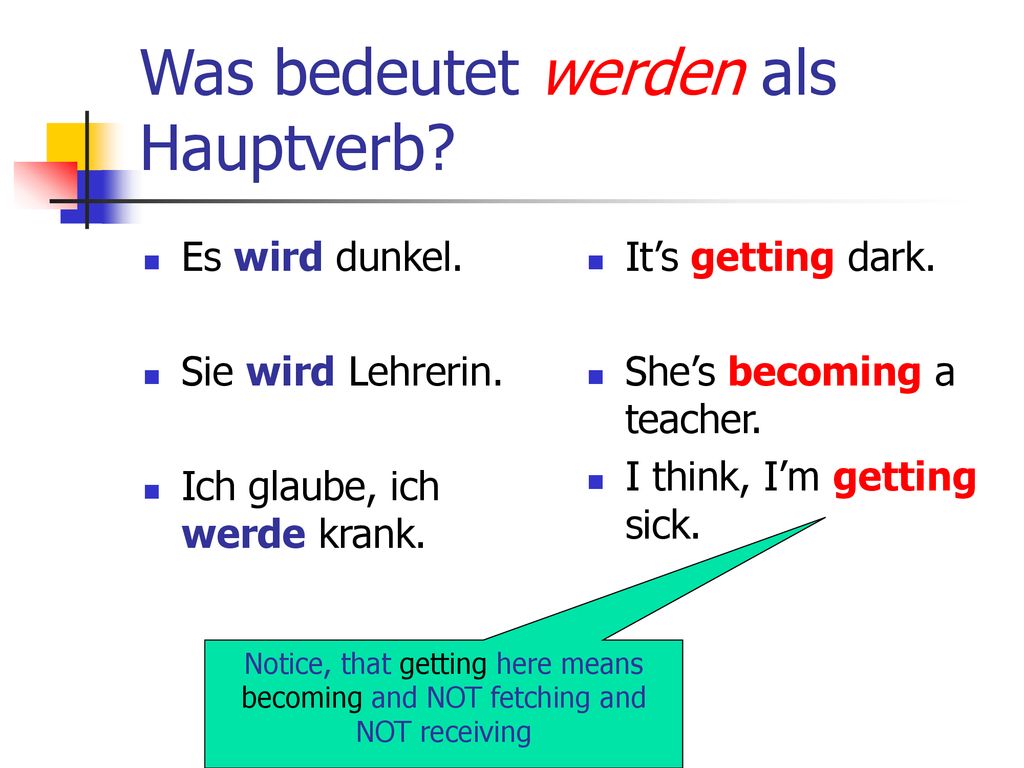 Was bedeutet werden als Hauptverb?

Es wird dunkel.

Sie wird Lehrerin.

Ich glaube, ich werde krank.

It’s getting dark.

She’s becoming a teacher.

I think, I’m getting sick.

Notice, that getting here means becoming and NOT fetching and NOT receiving